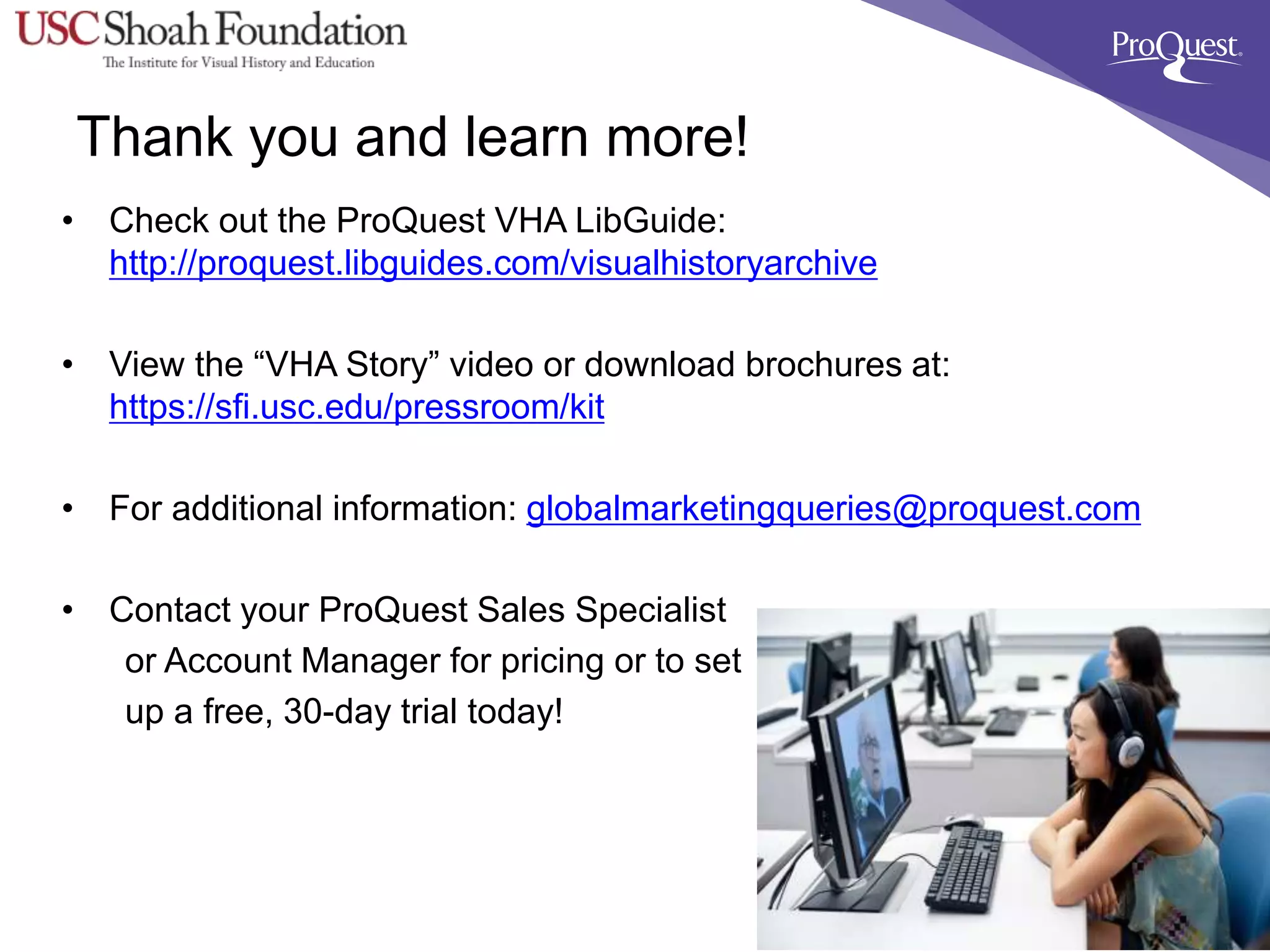 USC Shoah Foundation
The Institute for Visual History and Education

ProQuest

Thank you and learn more!

• Check out the ProQuest VHA LibGuide: http://proquest.libguides.com/visualhistoryarchive

• View the “VHA Story” video or download brochures at: https://sfi.usc.edu/pressroom/kit

• For additional information: globalmarketingqueries@proquest.com

• Contact your ProQuest Sales Specialist or Account Manager for pricing or to set up a free, 30-day trial today!